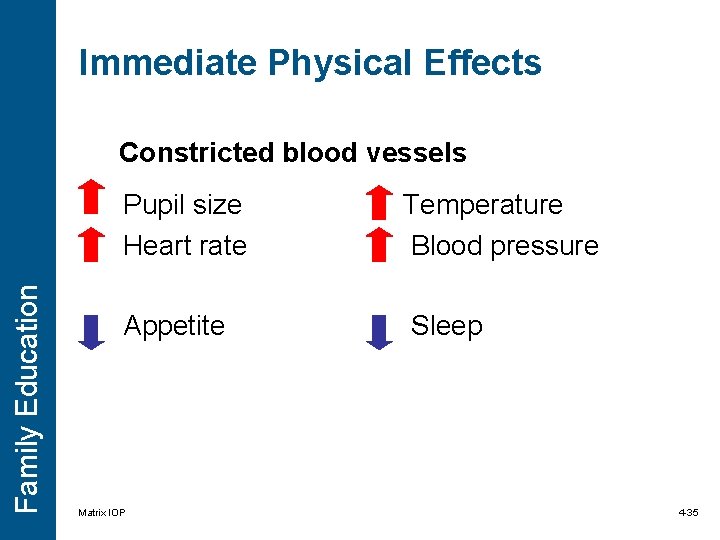 Family Education

Immediate Physical Effects

Constricted blood vessels

Pupil size

Heart rate

Appetite

Temperature

Blood pressure

Sleep

Matrix IOP

4-35